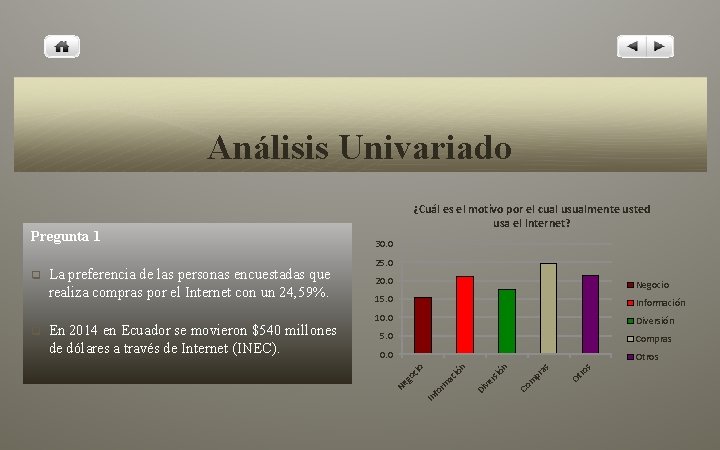 Análisis Univariado

Pregunta 1

La preferencia de las personas encuestadas que realiza compras por el Internet con un 24,59%.

En 2014 en Ecuador se movieron $540 millones de dólares a través de Internet (INEC).

¿Cuál es el motivo por el cual usualmente usted usa el Internet?

30.0
25.0
20.0
15.0
10.0
5.0
0.0

Negocio
Información
Diversión
Compras
Otros

Negocio
Información
Diversión
Compras
Otros